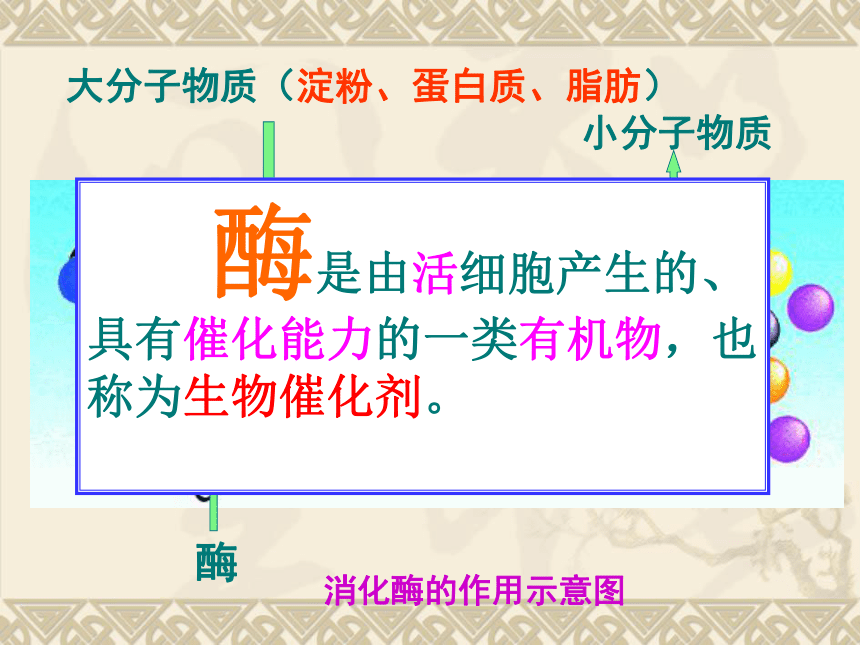 大分子物质（淀粉、蛋白质、脂肪）

小分子物质

酶是由活细胞产生的、具有催化能力的一类有机物，也称为生物催化剂。

酶

消化酶的作用示意图